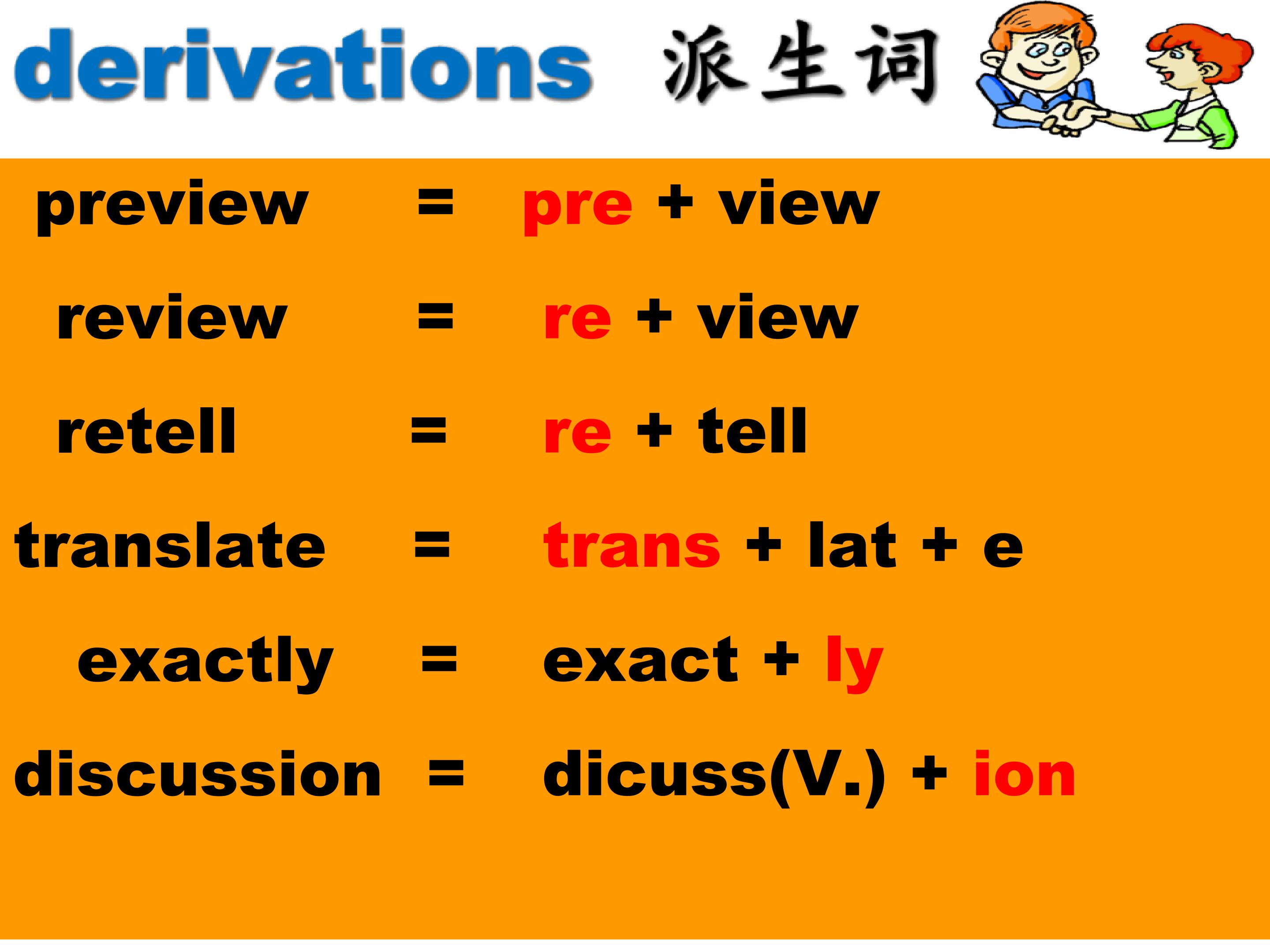 derivations 派生词

preview = pre + view

review = re + view

retell = re + tell

translate = trans + lat + e

exactly = exact + ly

discussion = dicuss(V.) + ion